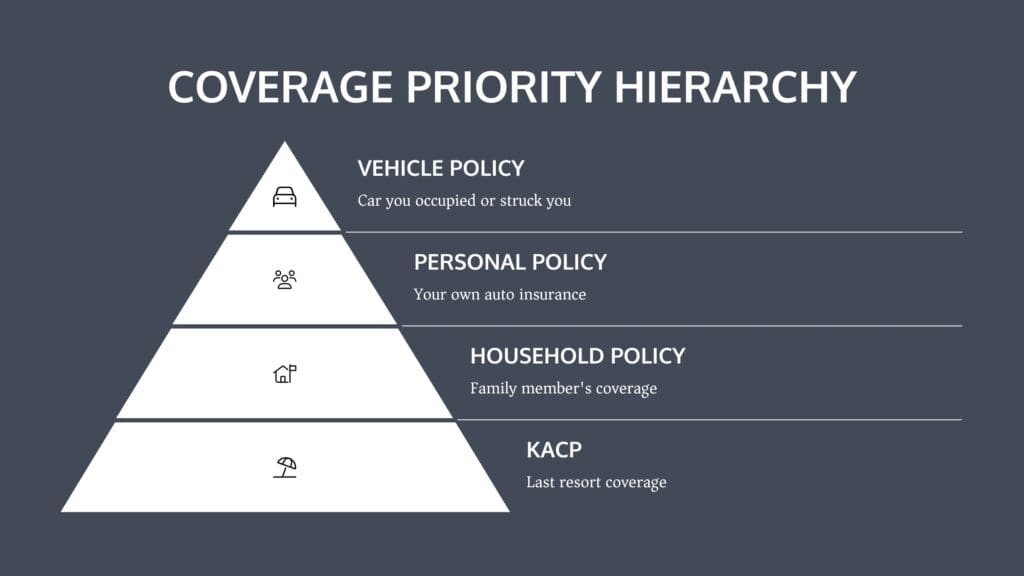 COVERAGE PRIORITY HIERARCHY

VEHICLE POLICY
Car you occupied or struck you

PERSONAL POLICY
Your own auto insurance

HOUSEHOLD POLICY
Family member's coverage

KACP
Last resort coverage